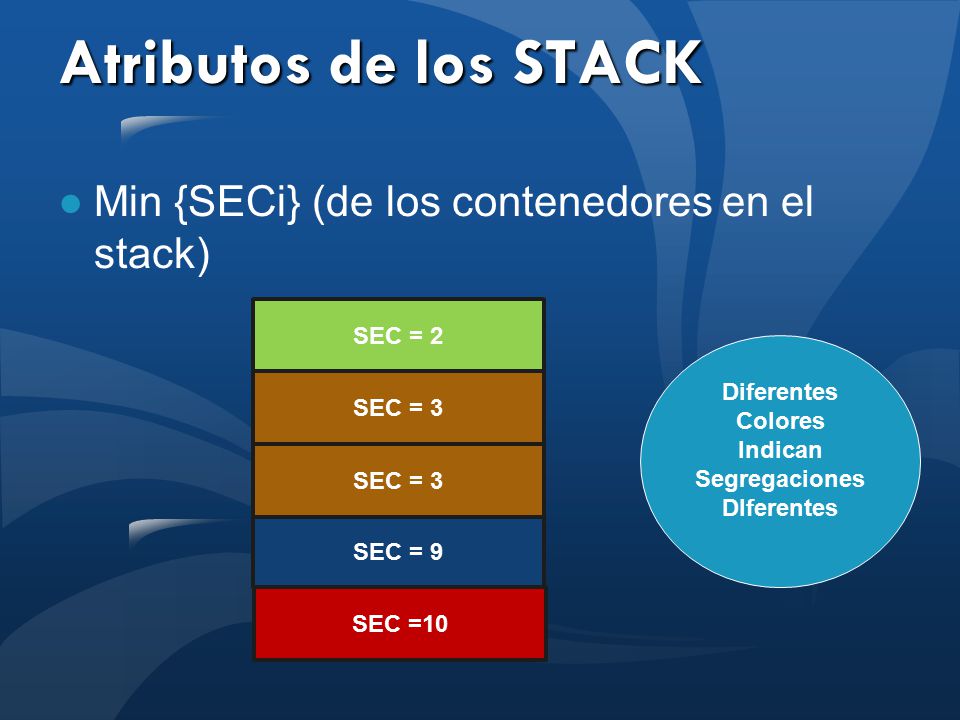 Atributos de los STACK

Min {SECi} (de los contenedores en el stack)

SEC = 2

SEC = 3

SEC = 3

SEC = 9

SEC =10

Diferentes Colores Indican Segregaciones DIferentes